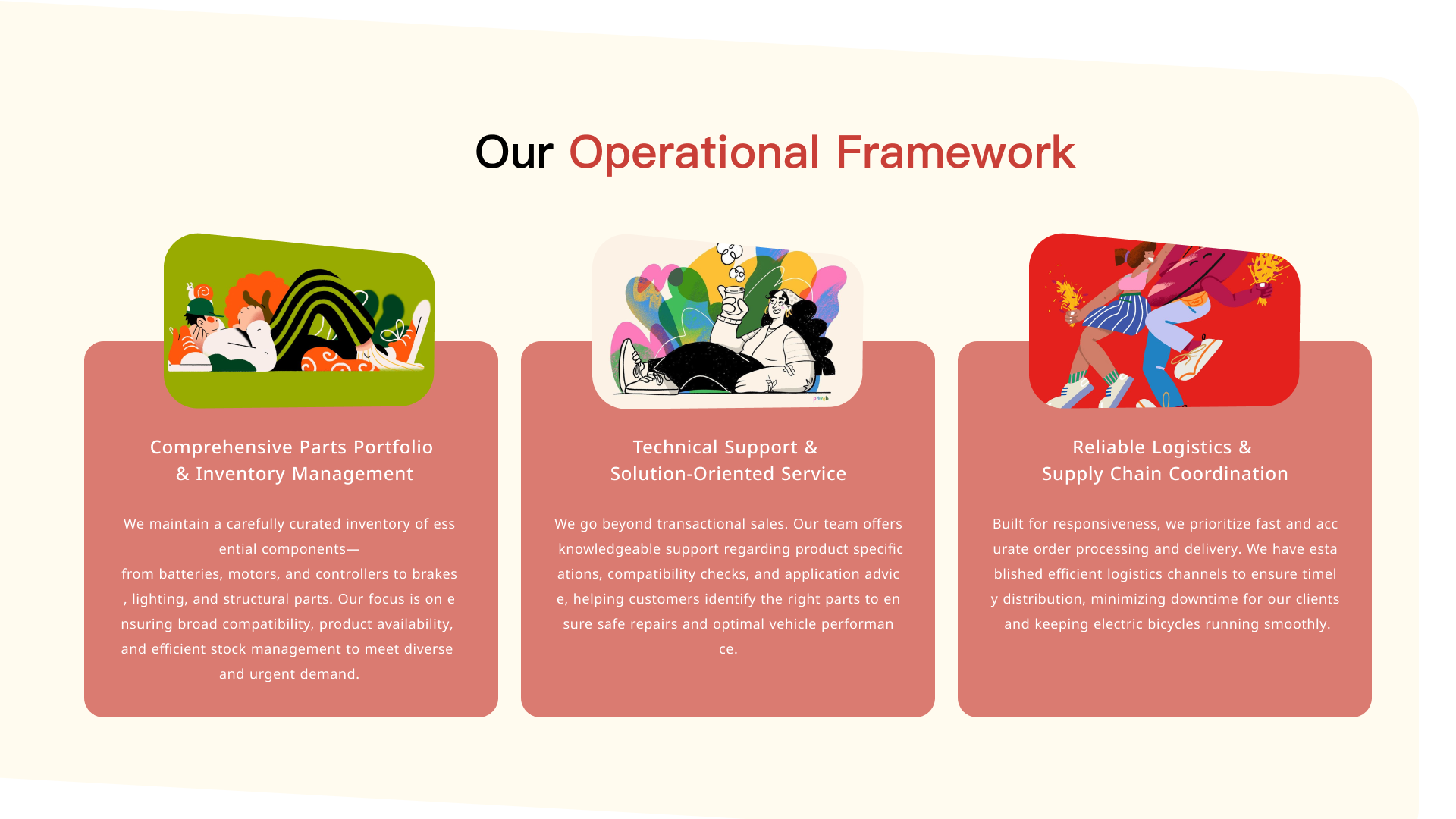 Our Operational Framework

Comprehensive Parts Portfolio & Inventory Management

We maintain a carefully curated inventory of ess ential components— from batteries, motors, and controllers to brakes , lighting, and structural parts. Our focus is on e nsuring broad compatibility, product availability, and efficient stock management to meet diverse and urgent demand.

Technical Support & Solution-Oriented Service

We go beyond transactional sales. Our team offers knowledgeable support regarding product specific ations, compatibility checks, and application advic e, helping customers identify the right parts to en sure safe repairs and optimal vehicle performan ce.

Reliable Logistics & Supply Chain Coordination

Built for responsiveness, we prioritize fast and acc urate order processing and delivery. We have esta blished efficient logistics channels to ensure timel y distribution, minimizing downtime for our clients and keeping electric bicycles running smoothly.